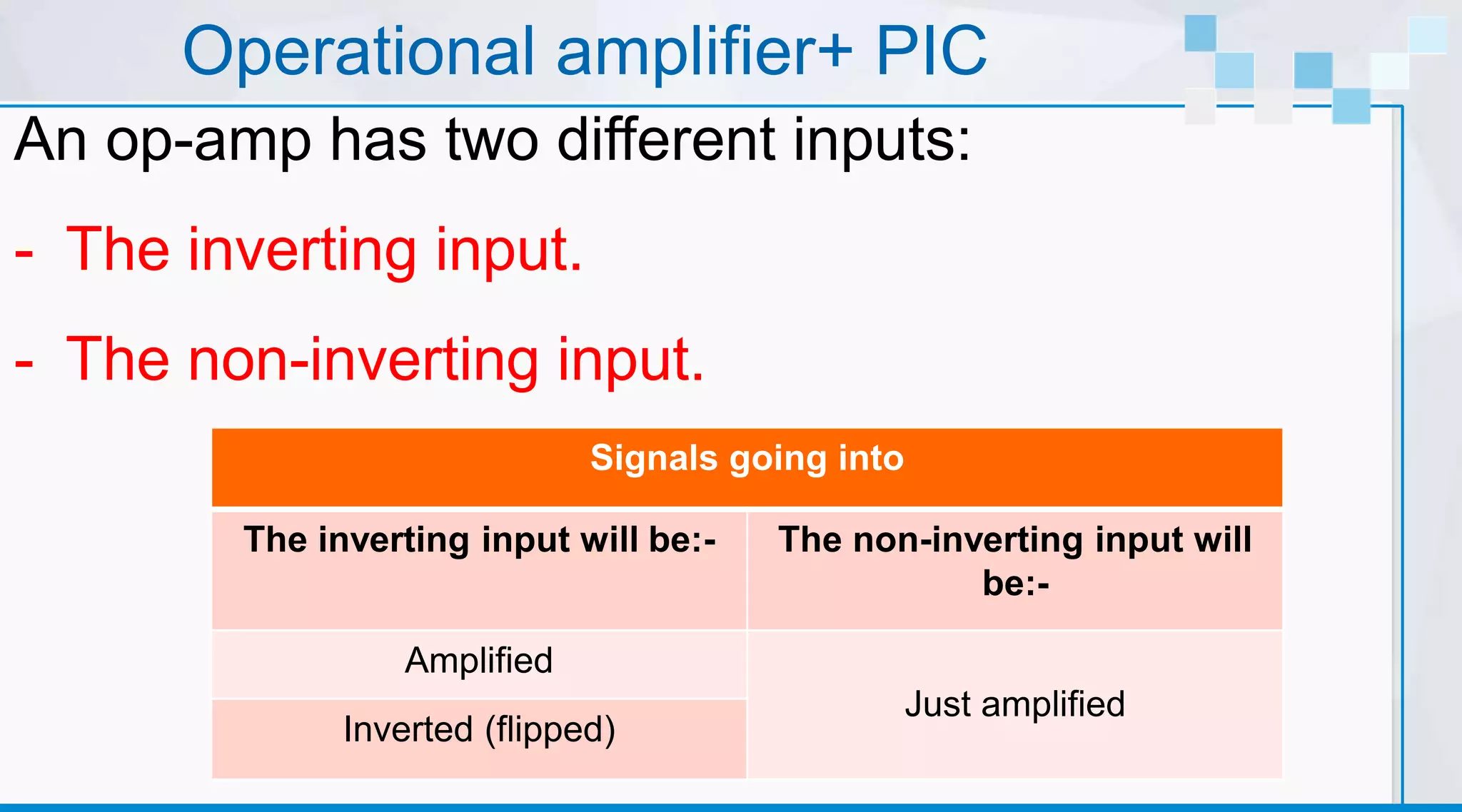 Operational amplifier+ PIC

An op-amp has two different inputs:

- The inverting input.

- The non-inverting input.

| Signals going into | |
|---|---|
| The inverting input will be:- | The non-inverting input will be:- |
| Amplified | Just amplified |
| Inverted (flipped) | |